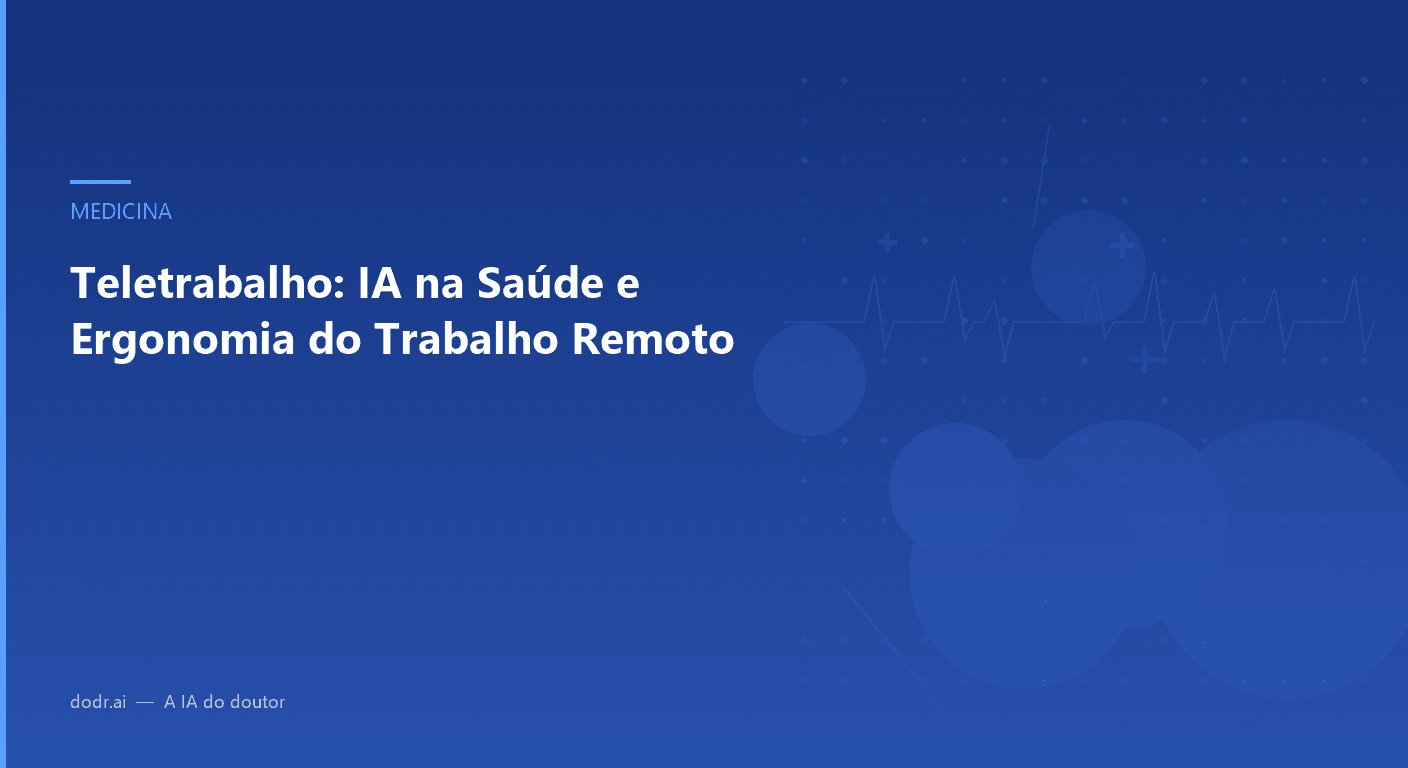 MEDICINA

Teletrabalho: IA na Saúde e Ergonomia do Trabalho Remoto

dodr.ai — A IA do doutor